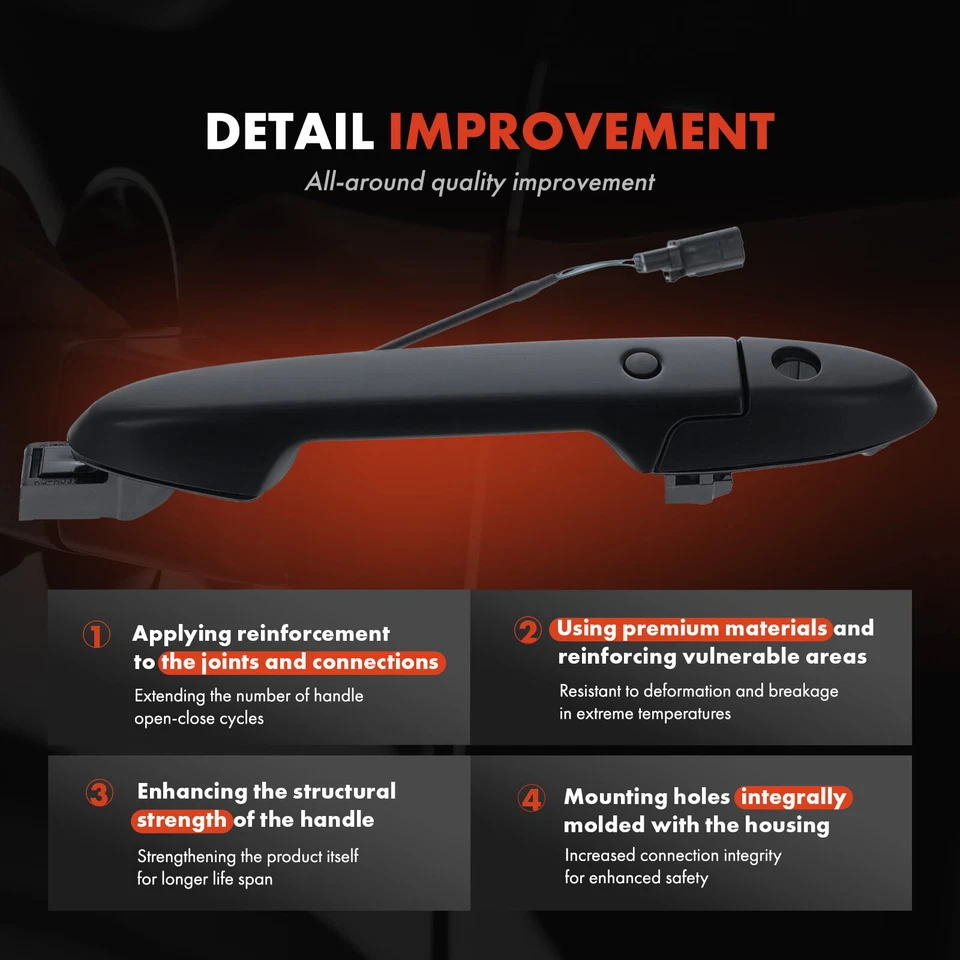 DETAIL IMPROVEMENT

All-around quality improvement

① Applying reinforcement to the joints and connections

Extending the number of handle open-close cycles

② Using premium materials and reinforcing vulnerable areas

Resistant to deformation and breakage in extreme temperatures

③ Enhancing the structural strength of the handle

Strengthening the product itself for longer life span

④ Mounting holes integrally molded with the housing

Increased connection integrity for enhanced safety